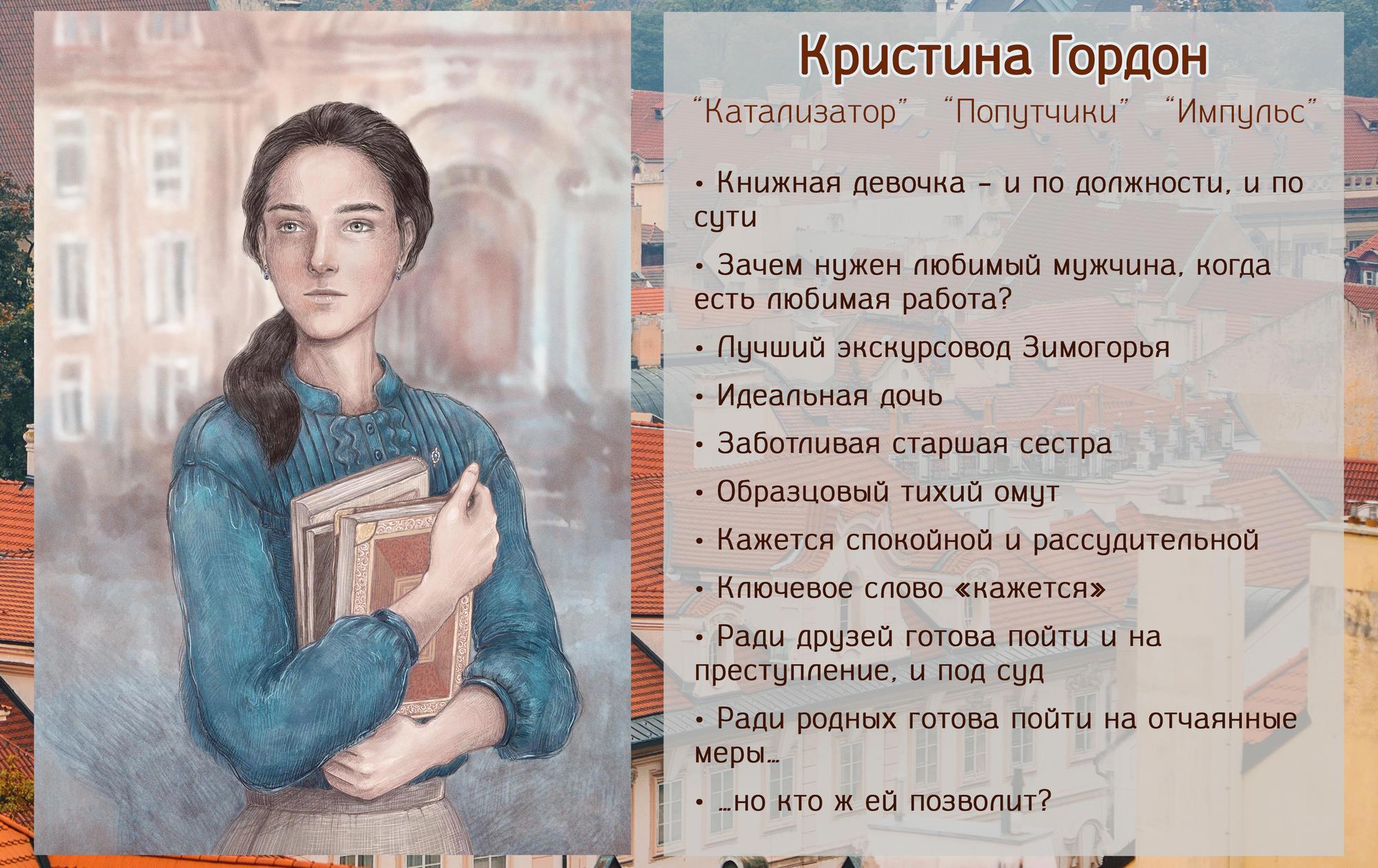 Кристина Гордон

"Катализатор" "Попутчики" "Импульс"

• Книжная девочка – и по должности, и по сути

• Зачем нужен любимый мужчина, когда есть любимая работа?

• Лучший экскурсовод Зимогорья

• Идеальная дочь

• Заботливая старшая сестра

• Образцовый тихий омут

• Кажется спокойной и рассудительной

• Ключевое слово «кажется»

• Ради друзей готова пойти и на преступление, и под суд

• Ради родных готова пойти на отчаянные меры…

• …но кто ж ей позволит?